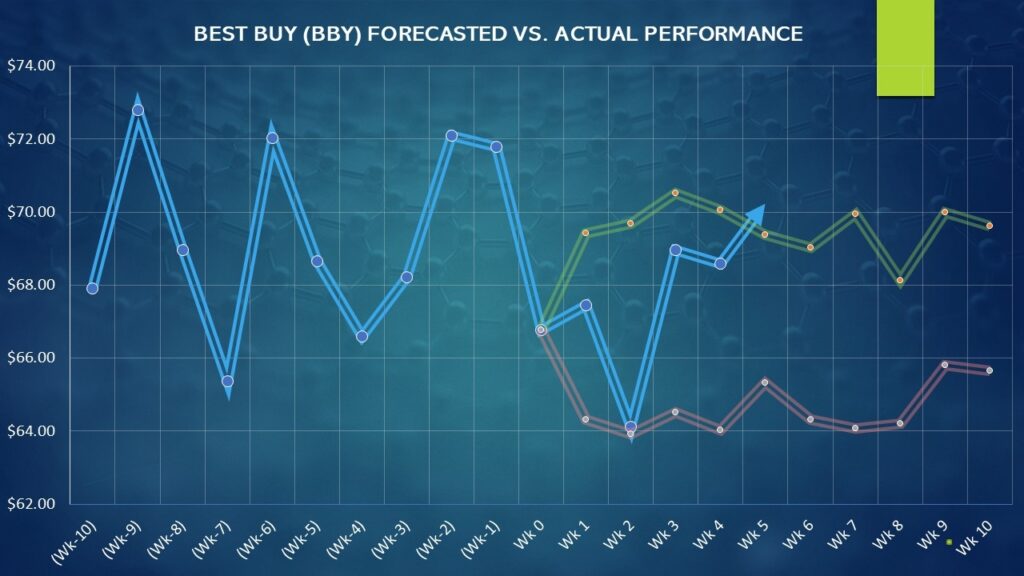 BEST BUY (BBY) FORECASTED VS. ACTUAL PERFORMANCE

$74.00
$72.00
$70.00
$68.00
$66.00
$64.00
$62.00

(Wk-10) (Wk-9) (Wk-8) (Wk-7) (Wk-6) (Wk-5) (Wk-4) (Wk-3) (Wk-2) (Wk-1) Wk 0 Wk 1 Wk 2 Wk 3 Wk 4 Wk 5 Wk 6 Wk 7 Wk 8 Wk 9 Wk 10